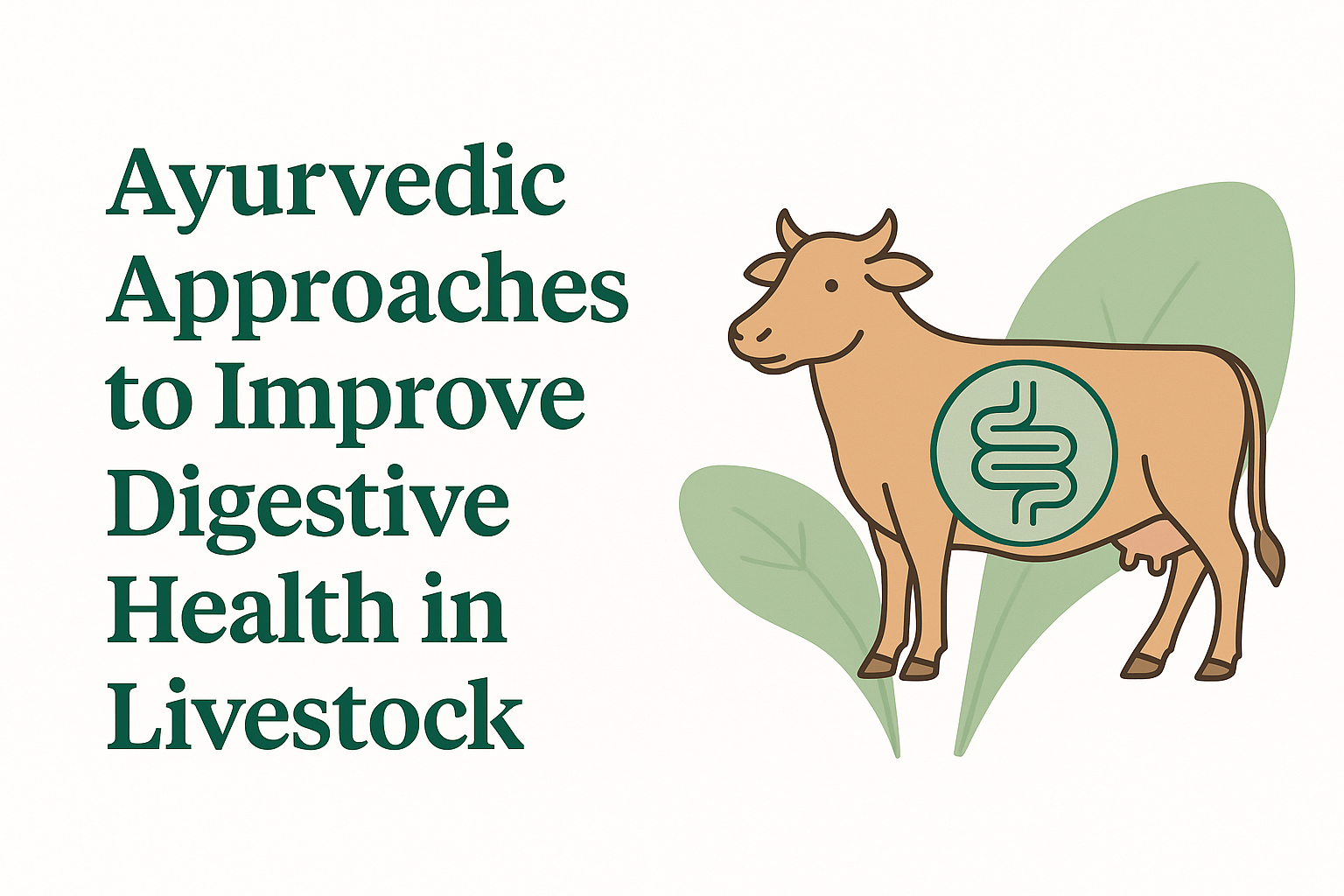 Ayurvedic Approaches to Improve Digestive Health in Livestock